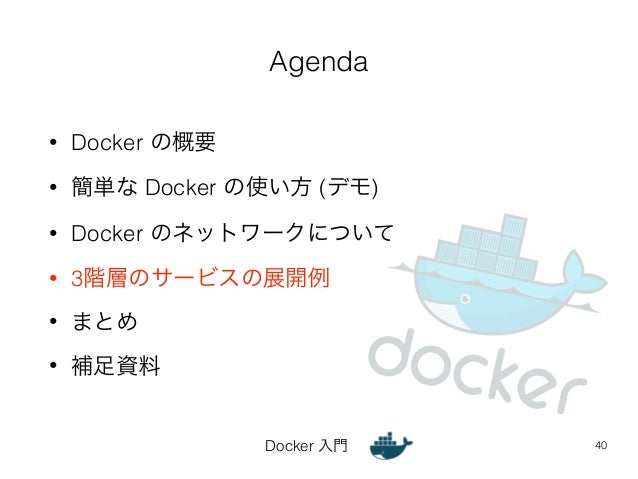 Agenda

• Docker の概要
• 簡単な Docker の使い方 (デモ)
• Docker のネットワークについて
• 3階層のサービスの展開例
• まとめ
• 補足資料

docker

Docker 入門

40